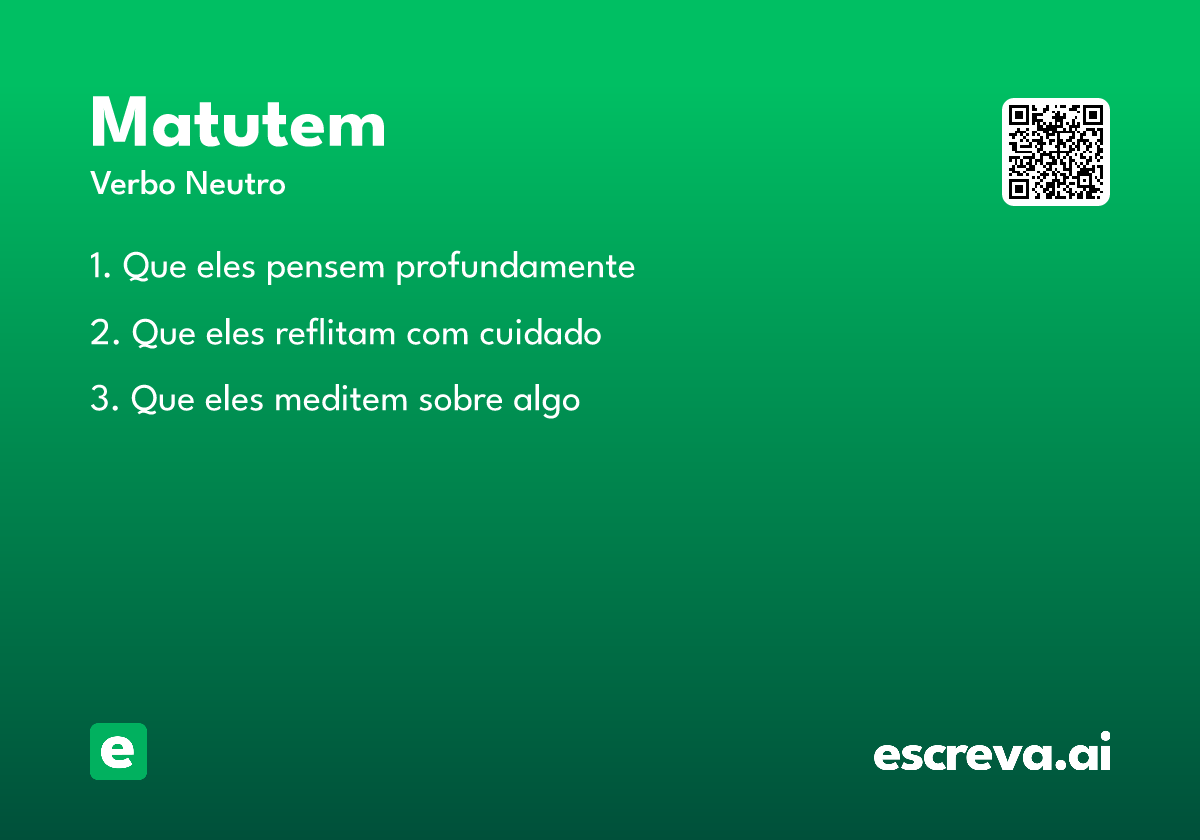 Matutem
Verbo Neutro

1. Que eles pensem profundamente

2. Que eles reflitam com cuidado

3. Que eles meditem sobre algo

e

escreva.ai